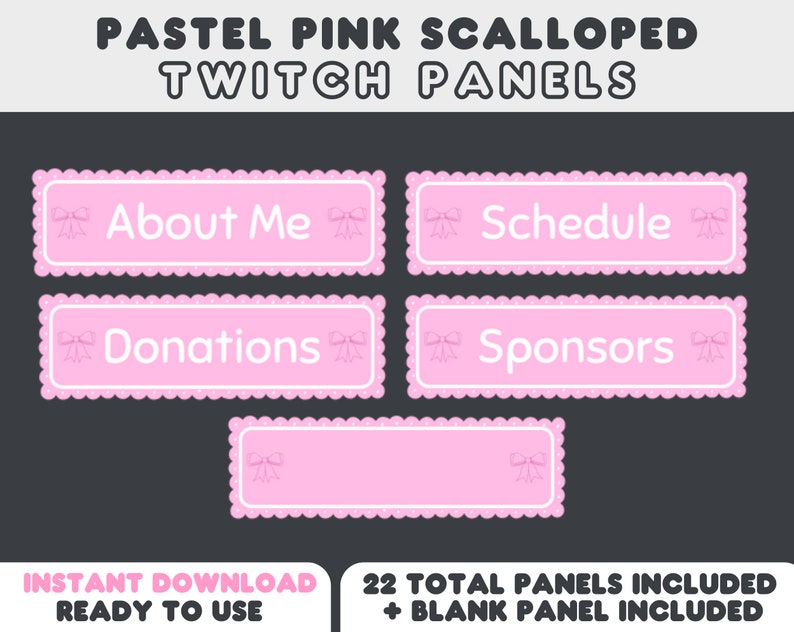 PASTEL PINK SCALLOPED
TWITCH PANELS

About Me

Schedule

Donations

Sponsors

INSTANT DOWNLOAD
READY TO USE

22 TOTAL PANELS INCLUDED
+ BLANK PANEL INCLUDED